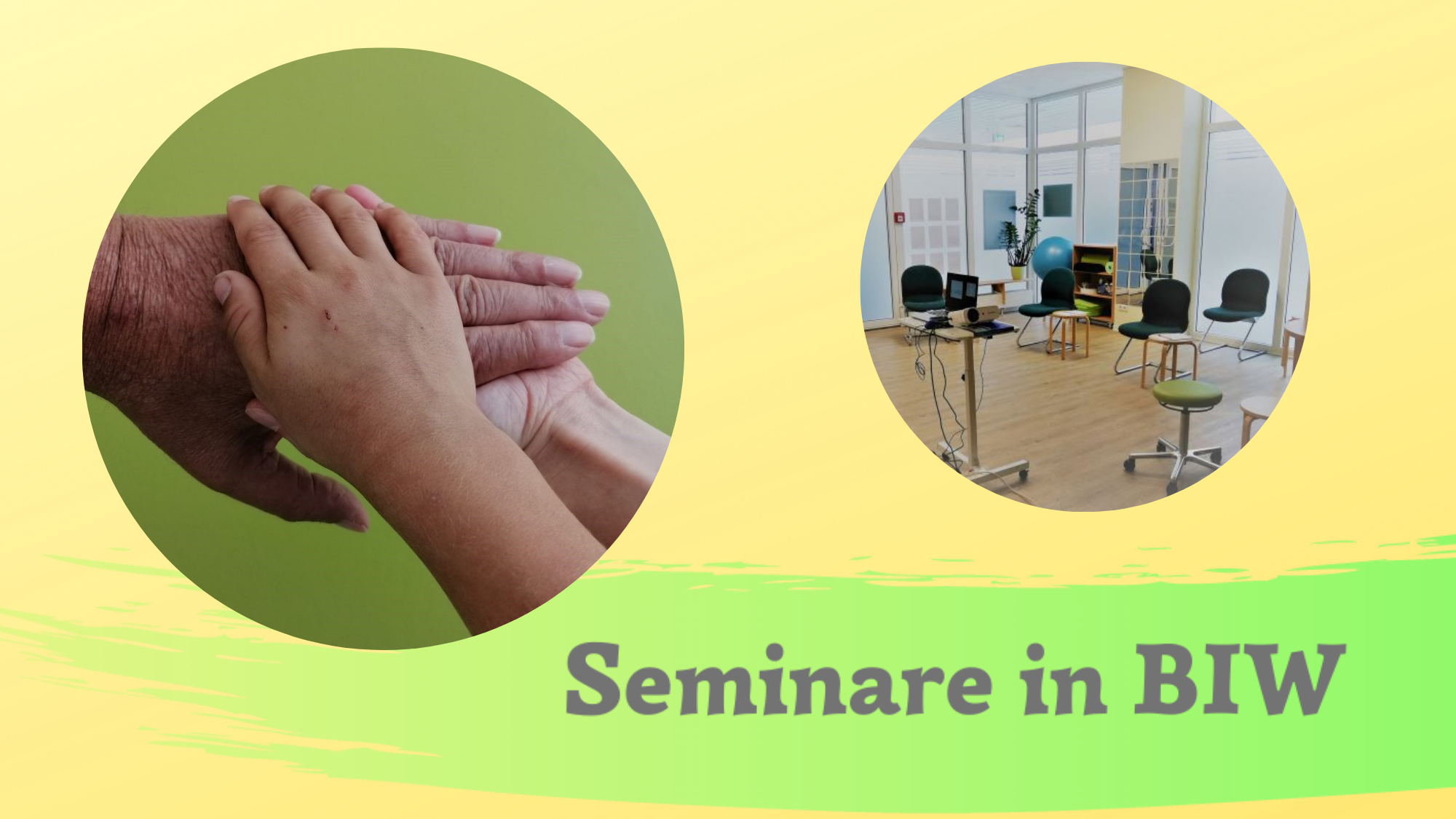 Seminare in BIW